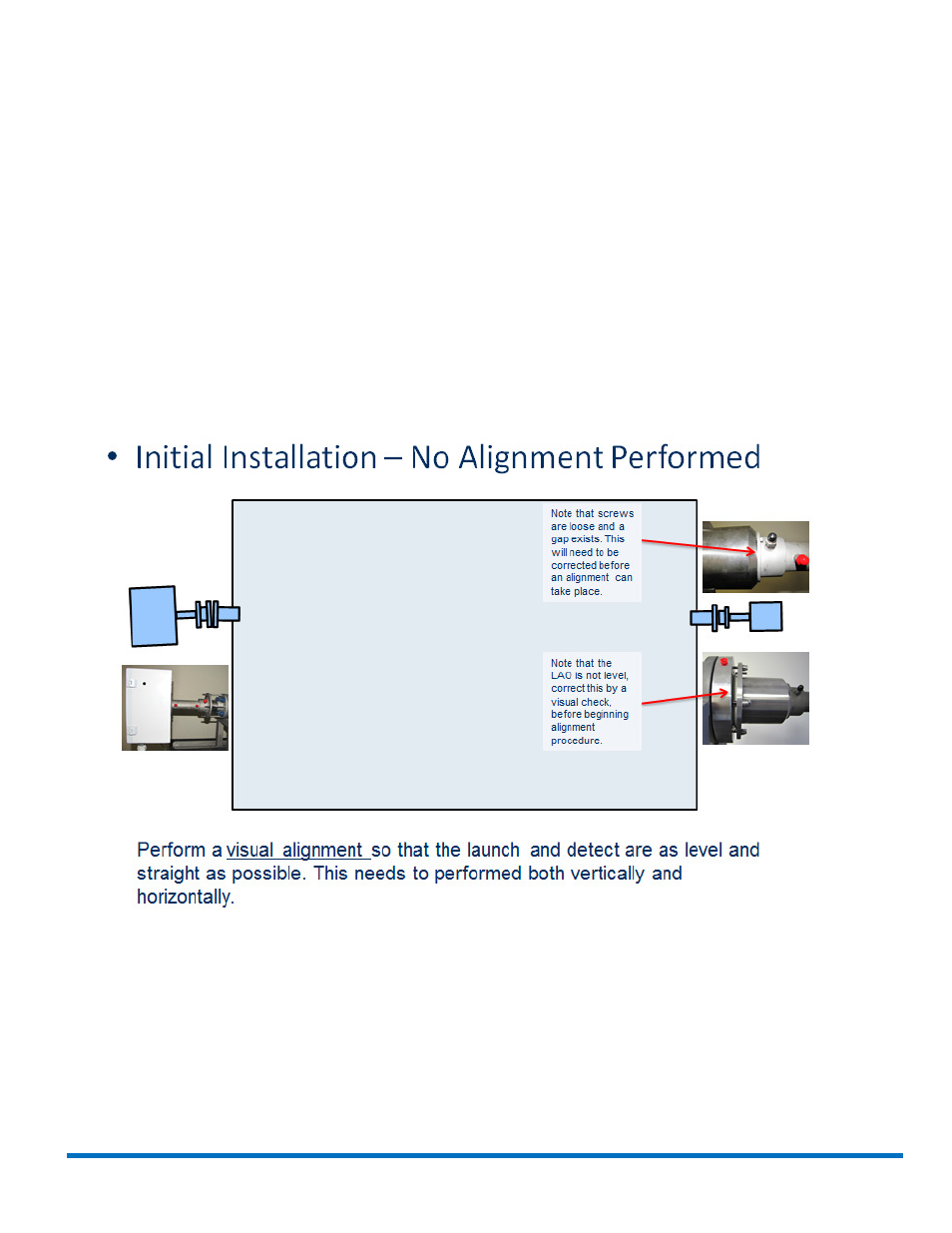 • Initial Installation – No Alignment Performed

Note that screws are loose and a gap exists. This will need to be corrected before an alignment can take place.

Note that the LAO is not level, correct this by a visual check, before beginning alignment procedure.

Perform a visual alignment so that the launch and detect are as level and straight as possible. This needs to performed both vertically and horizontally.